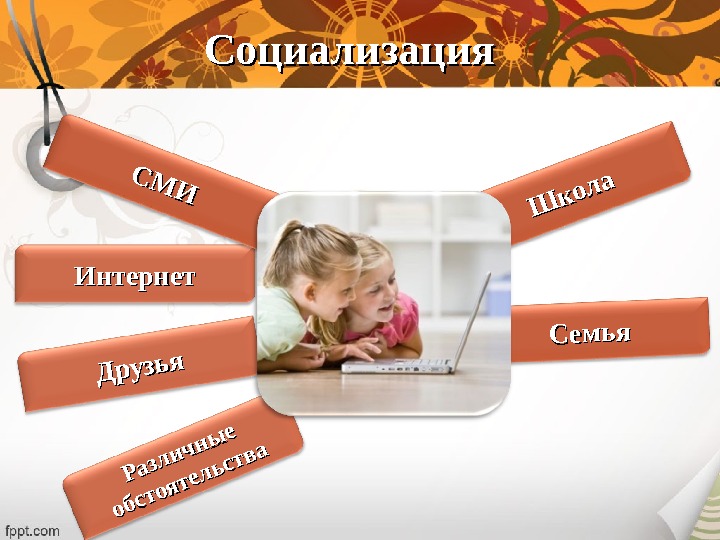 Социализация

СМИ

Интернет

Друзья

Различные обстоятельства

Школа

Семья

fppt.com